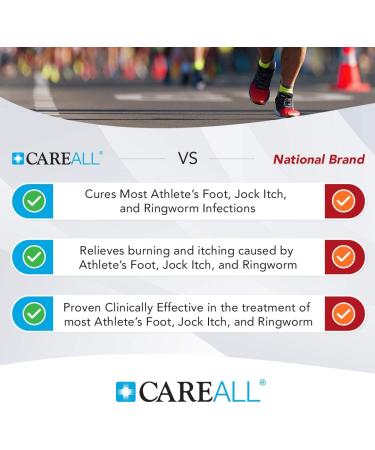 CAREALL®

VS

National Brand

Cures Most Athlete's Foot, Jock Itch, and Ringworm Infections

Relieves burning and itching caused by Athlete's Foot, Jock Itch, and Ringworm

Proven Clinically Effective in the treatment of most Athlete's Foot, Jock Itch, and Ringworm

CAREALL®